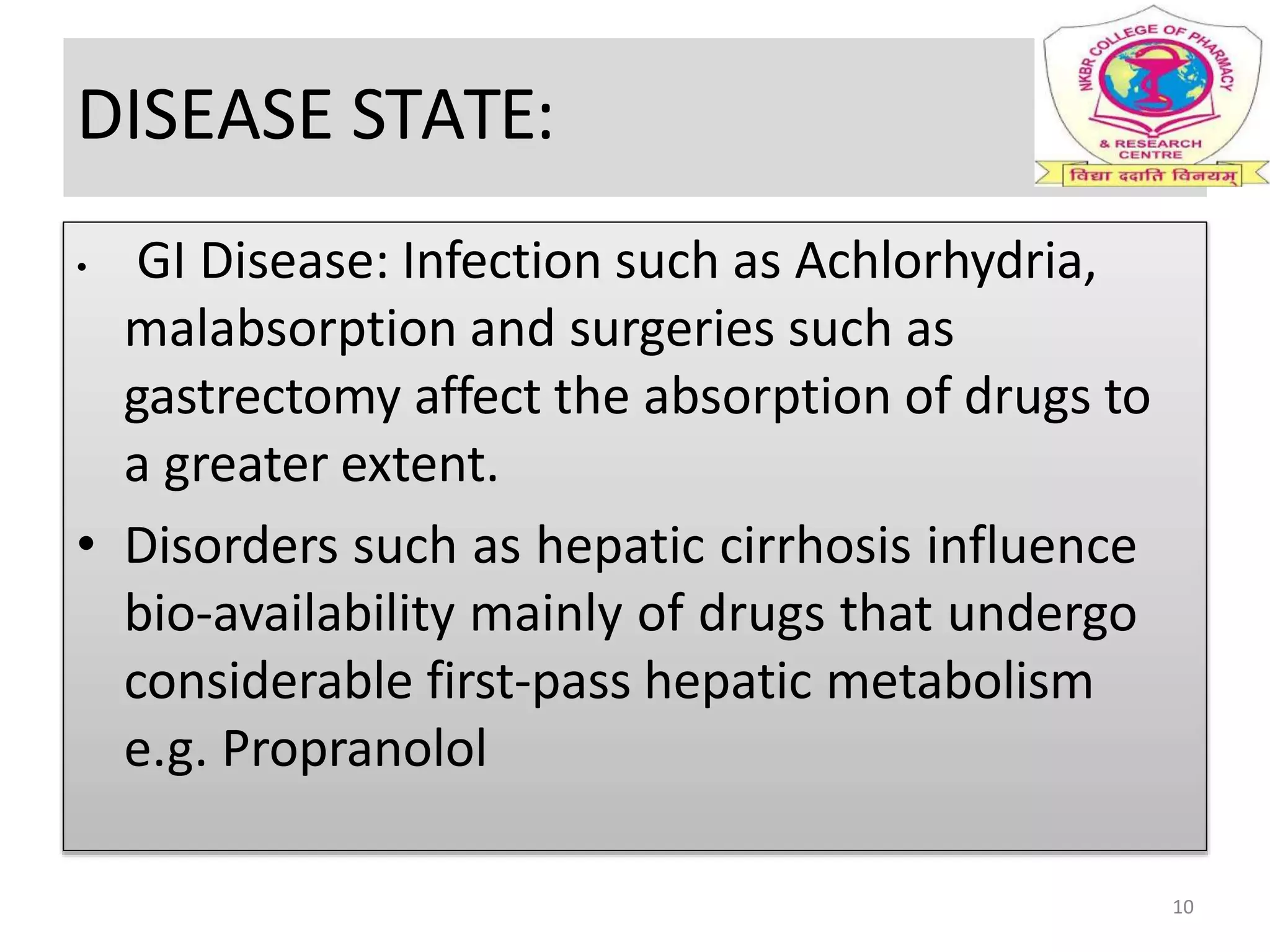 DISEASE STATE:

NKBR COLLEGE OF PHARMACY
& RESEARCH CENTRE
विद्या ददाति विनयम्

• GI Disease: Infection such as Achlorhydria, malabsorption and surgeries such as gastrectomy affect the absorption of drugs to a greater extent.

• Disorders such as hepatic cirrhosis influence bio-availability mainly of drugs that undergo considerable first-pass hepatic metabolism e.g. Propranolol

10